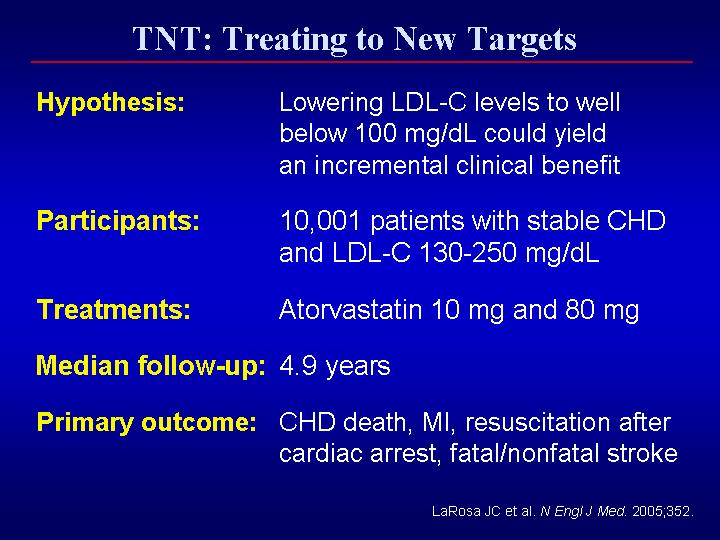 TNT: Treating to New Targets

Hypothesis: Lowering LDL-C levels to well below 100 mg/dL could yield an incremental clinical benefit

Participants: 10,001 patients with stable CHD and LDL-C 130-250 mg/dL

Treatments: Atorvastatin 10 mg and 80 mg

Median follow-up: 4.9 years

Primary outcome: CHD death, MI, resuscitation after cardiac arrest, fatal/nonfatal stroke

LaRosa JC et al. N Engl J Med. 2005;352.